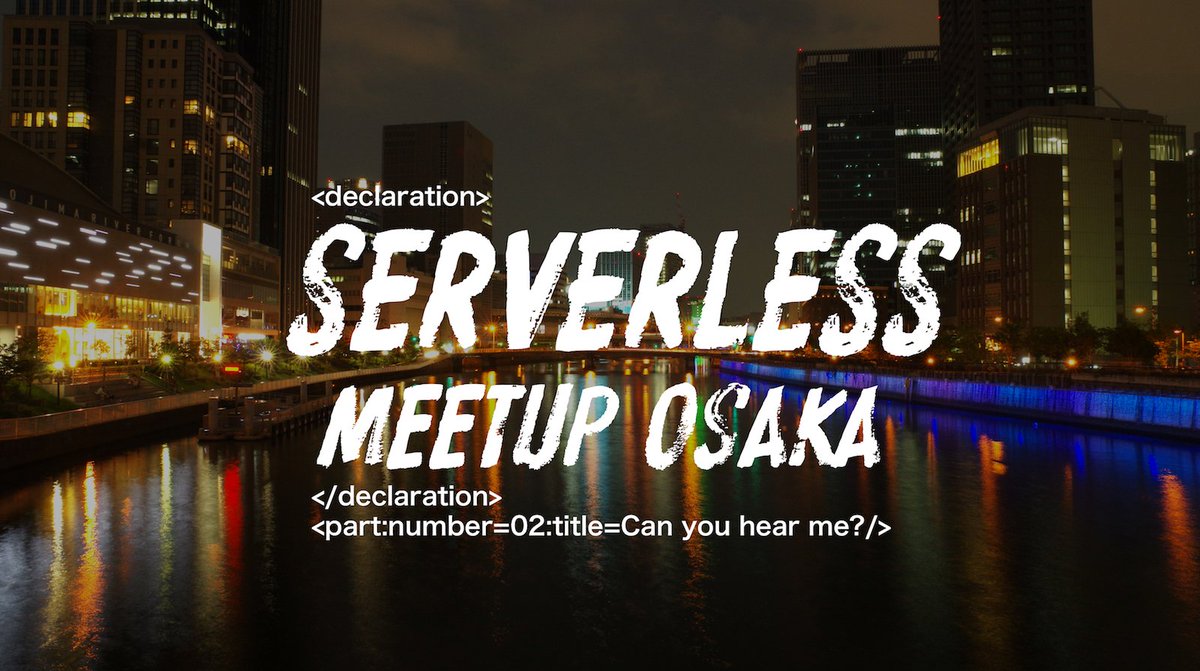 <declaration>
SERVERLESS
MEETUP OSAKA
</declaration>
<part:number=02:title=Can you hear me?/>